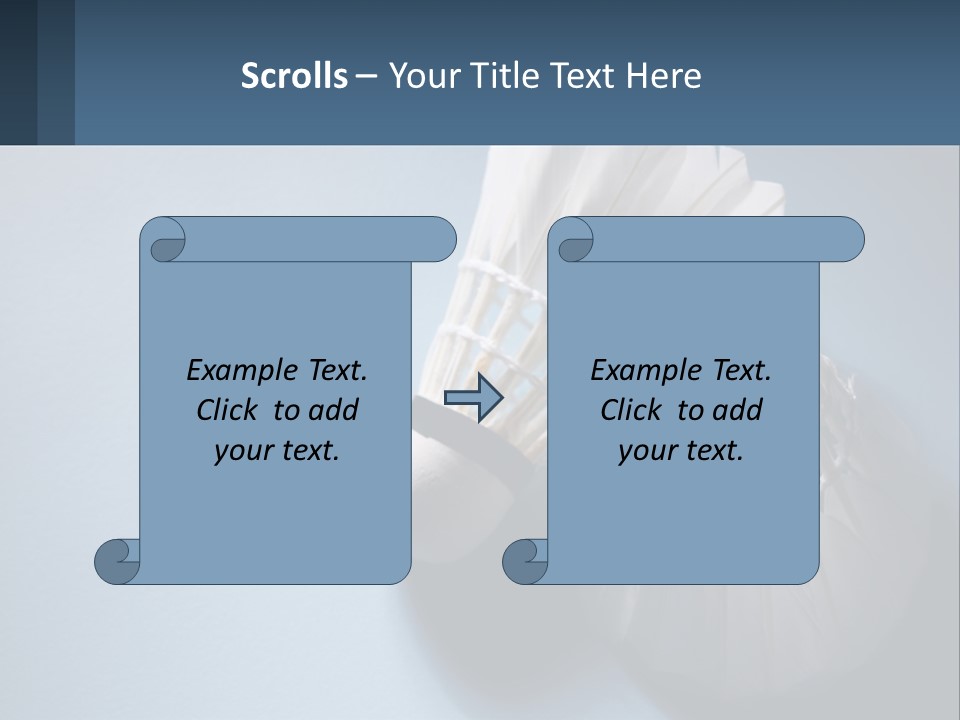 Scrolls – Your Title Text Here

Example Text. Click to add your text.

Example Text. Click to add your text.